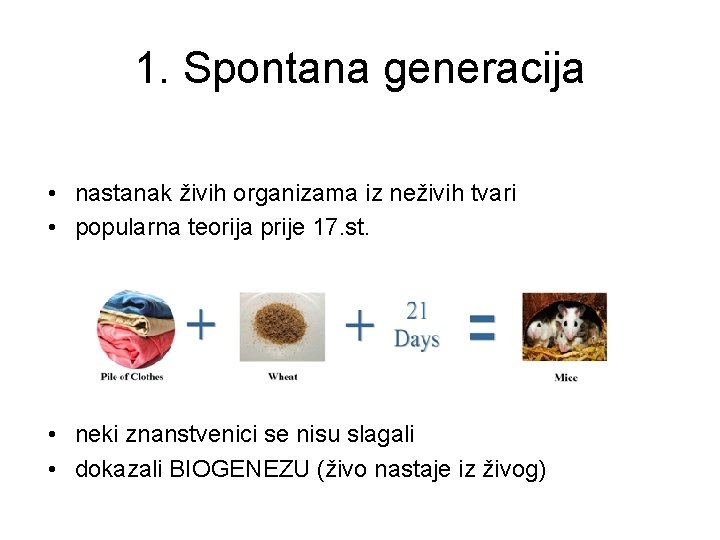 1. Spontana generacija

• nastanak živih organizama iz neživih tvari
• popularna teorija prije 17.st.

Pile of Clothes + Wheat + 21 Days = Mice

• neki znanstvenici se nisu slagali
• dokazali BIOGENEZU (živo nastaje iz živog)